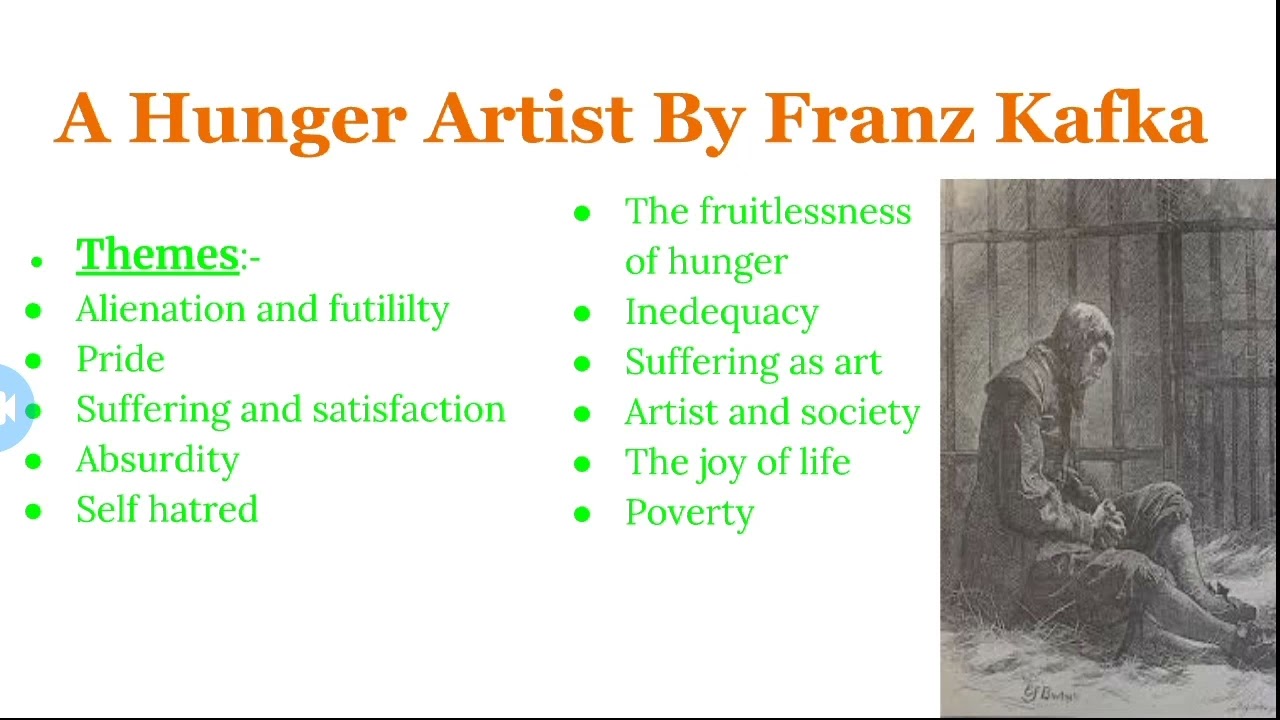 A Hunger Artist By Franz Kafka

- Themes:-
- Alienation and futililty
- Pride
- Suffering and satisfaction
- Absurdity
- Self hatred

- The fruitlessness of hunger
- Inedequacy
- Suffering as art
- Artist and society
- The joy of life
- Poverty